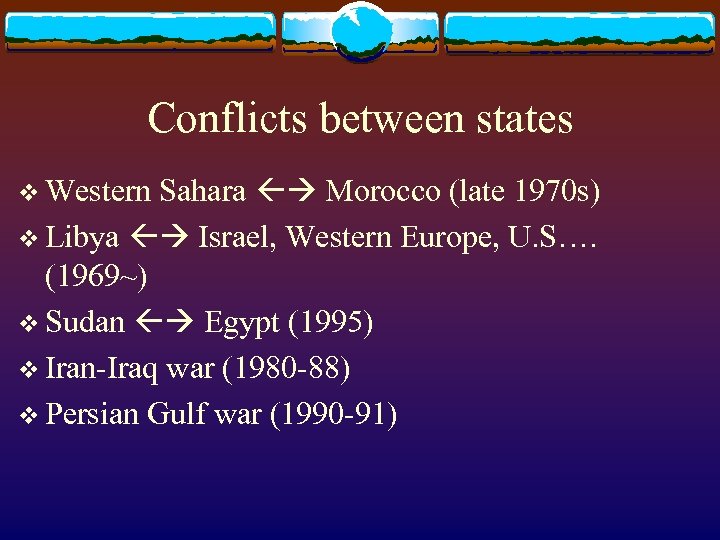 Conflicts between states

❖ Western Sahara ←→ Morocco (late 1970s)

❖ Libya ←→ Israel, Western Europe, U.S…. (1969~)

❖ Sudan ←→ Egypt (1995)

❖ Iran-Iraq war (1980-88)

❖ Persian Gulf war (1990-91)